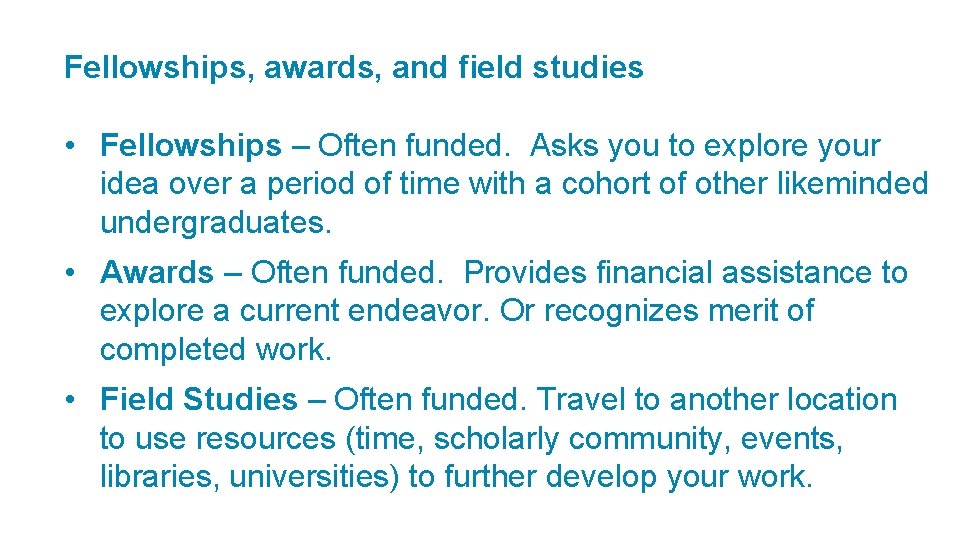 Fellowships, awards, and field studies

• Fellowships – Often funded.  Asks you to explore your idea over a period of time with a cohort of other likeminded undergraduates.

• Awards – Often funded.  Provides financial assistance to explore a current endeavor. Or recognizes merit of completed work.

• Field Studies – Often funded. Travel to another location to use resources (time, scholarly community, events, libraries, universities) to further develop your work.